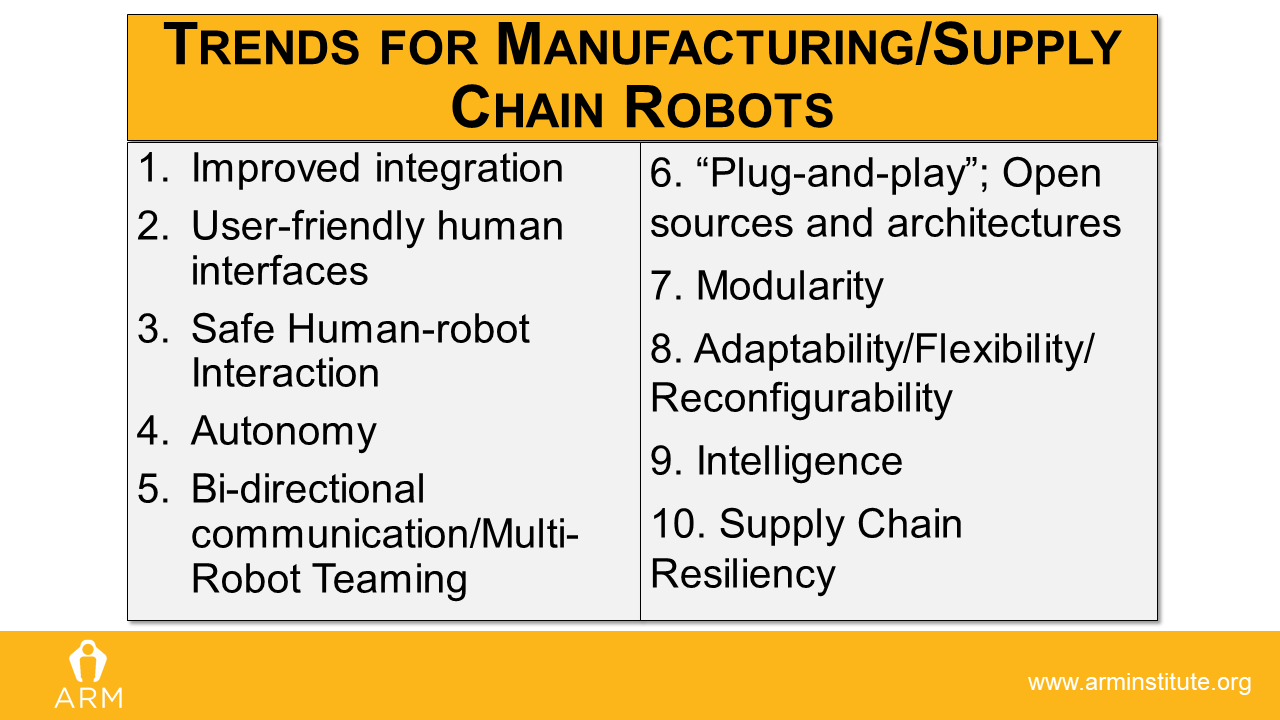 TRENDS FOR MANUFACTURING/SUPPLY CHAIN ROBOTS

1. Improved integration
2. User-friendly human interfaces
3. Safe Human-robot Interaction
4. Autonomy
5. Bi-directional communication/Multi-Robot Teaming

6. “Plug-and-play”; Open sources and architectures
7. Modularity
8. Adaptability/Flexibility/ Reconfigurability
9. Intelligence
10. Supply Chain Resiliency

ARM

www.arminstitute.org